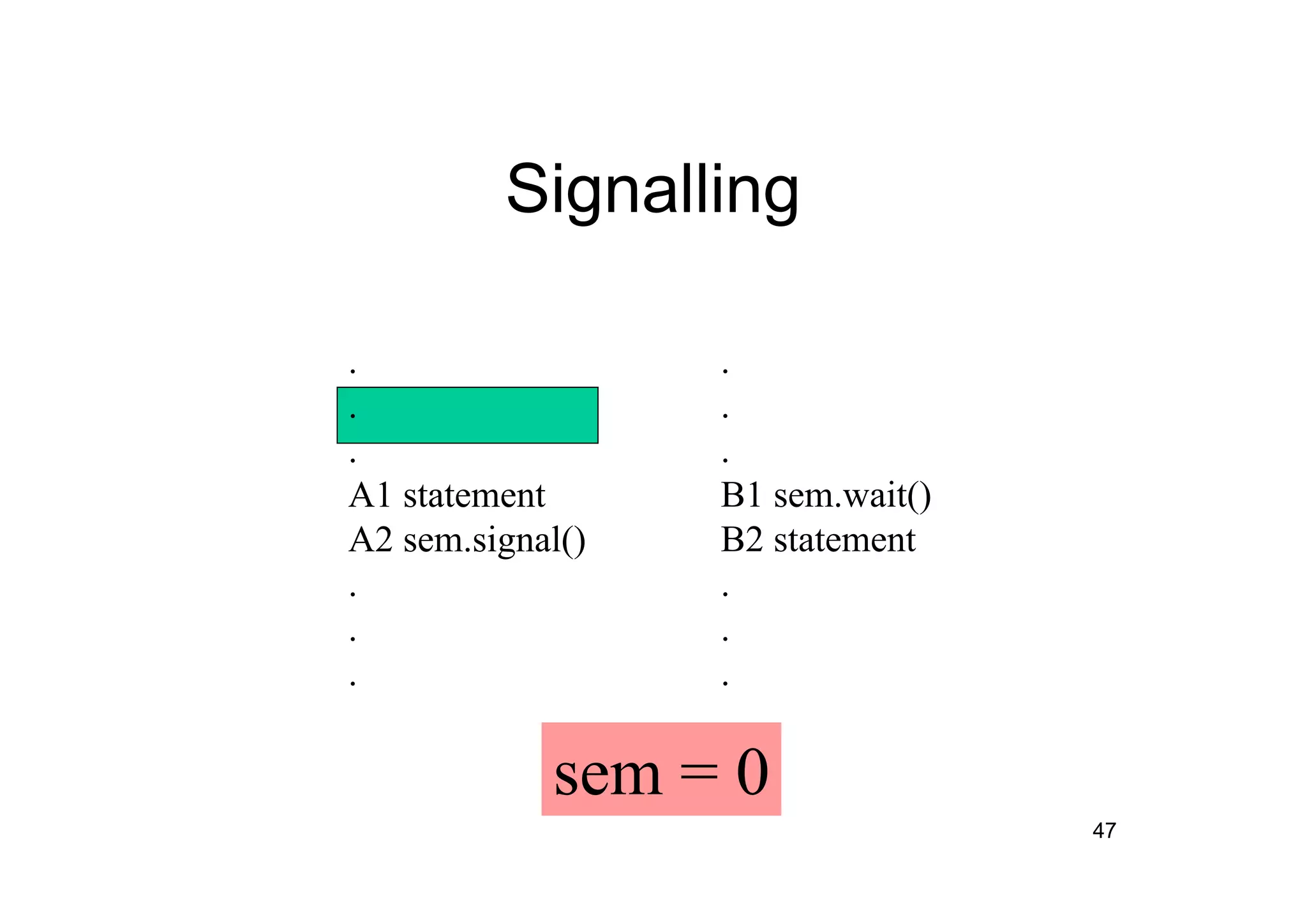 Signalling

.
.
.
A1 statement
A2 sem.signal()
.
.
.

.
.
.
B1 sem.wait()
B2 statement
.
.
.

sem = 0

47